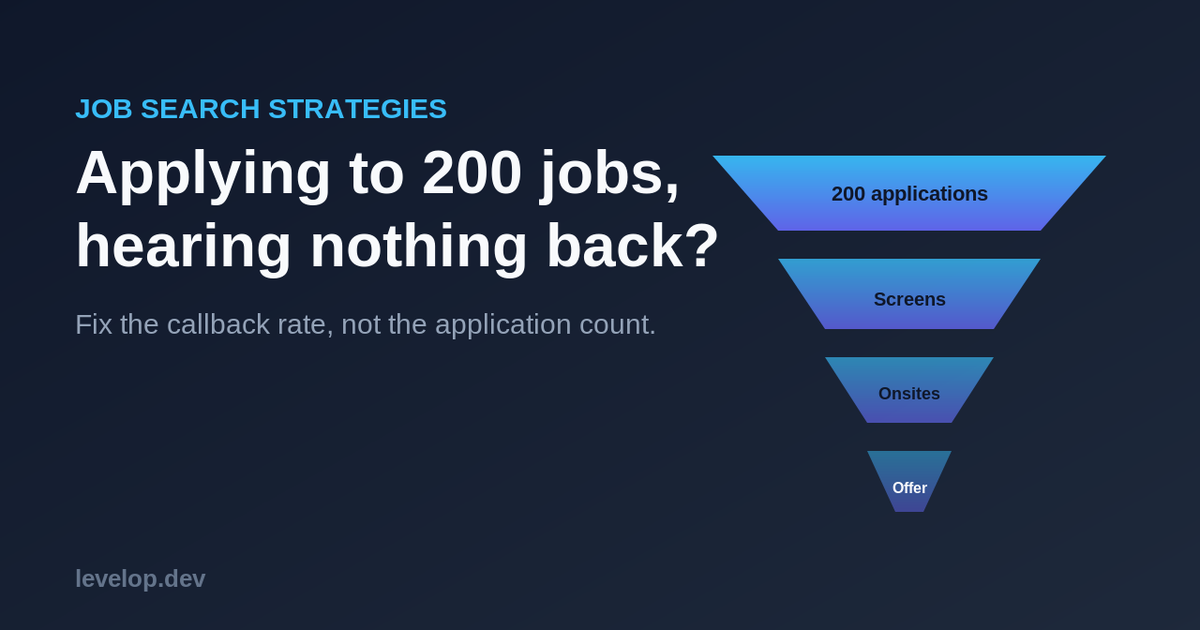 JOB SEARCH STRATEGIES

Applying to 200 jobs, hearing nothing back?

Fix the callback rate, not the application count.

200 applications

Screens

Onsites

Offer

levelop.dev